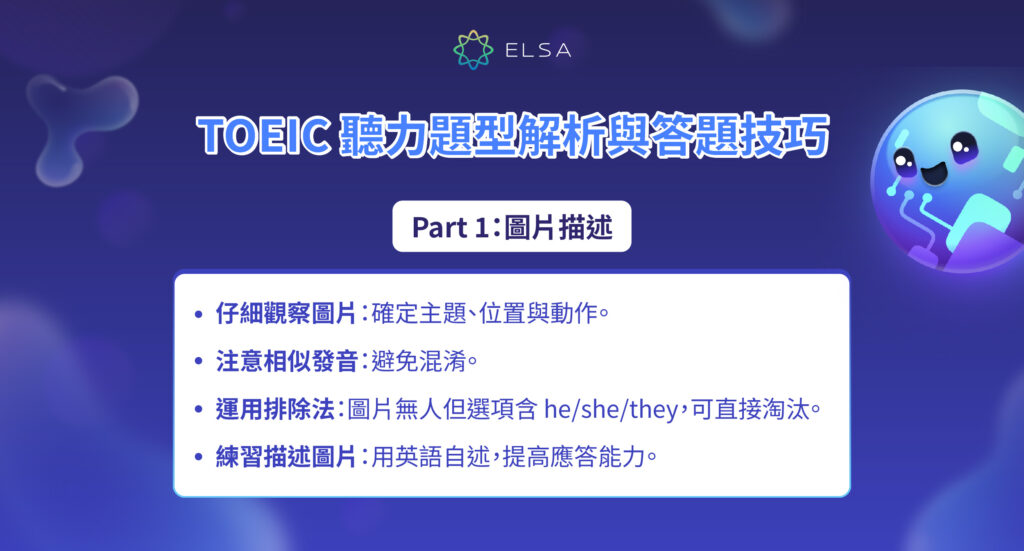 ELSA

TOEIC 聽力題型解析與答題技巧

Part 1：圖片描述

• 仔細觀察圖片：確定主題、位置與動作。
• 注意相似發音：避免混淆。
• 運用排除法：圖片無人但選項含 he/she/they，可直接淘汰。
• 練習描述圖片：用英語自述，提高應答能力。